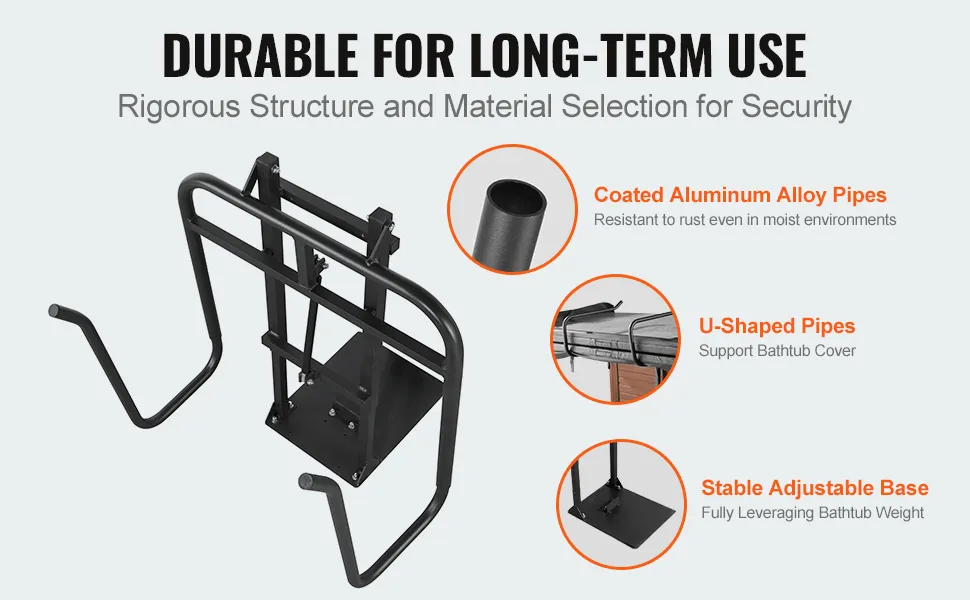 DURABLE FOR LONG-TERM USE

Rigorous Structure and Material Selection for Security

Coated Aluminum Alloy Pipes

Resistant to rust even in moist environments

U-Shaped Pipes

Support Bathtub Cover

Stable Adjustable Base

Fully Leveraging Bathtub Weight